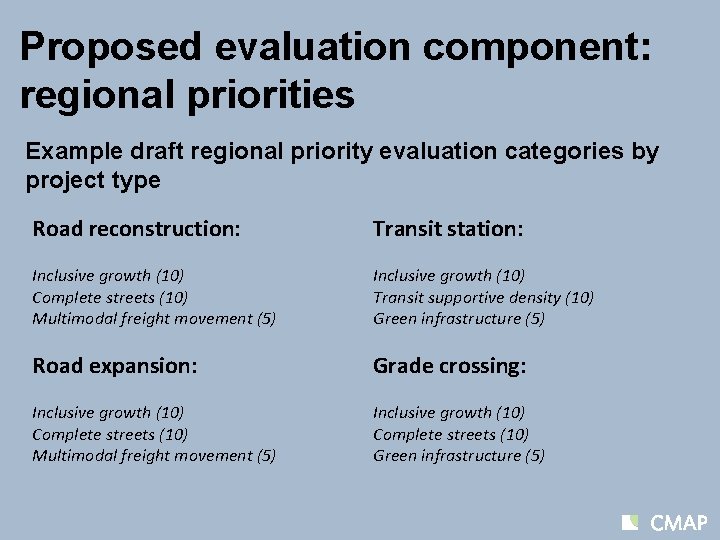 Proposed evaluation component: regional priorities

Example draft regional priority evaluation categories by project type

Road reconstruction:

Inclusive growth (10)
Complete streets (10)
Multimodal freight movement (5)

Road expansion:

Inclusive growth (10)
Complete streets (10)
Multimodal freight movement (5)

Transit station:

Inclusive growth (10)
Transit supportive density (10)
Green infrastructure (5)

Grade crossing:

Inclusive growth (10)
Complete streets (10)
Green infrastructure (5)

CMAP